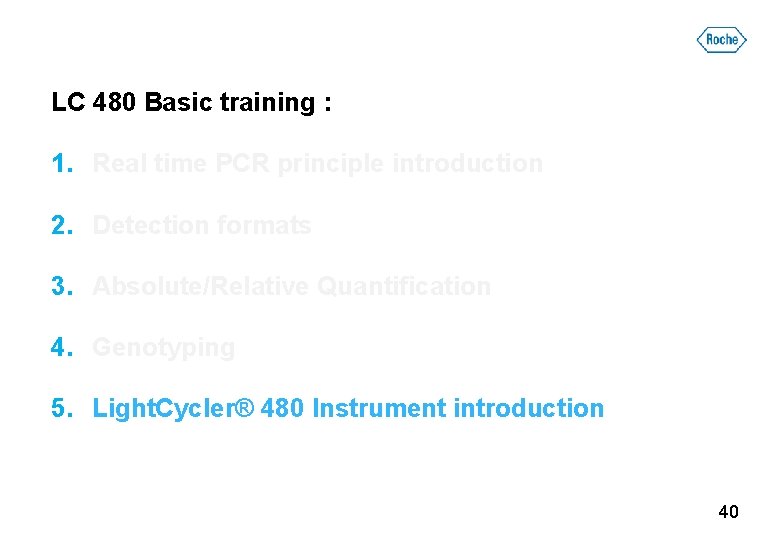 Roche

LC 480 Basic training :

1. Real time PCR principle introduction

2. Detection formats

3. Absolute/Relative Quantification

4. Genotyping

5. LightCycler® 480 Instrument introduction

40